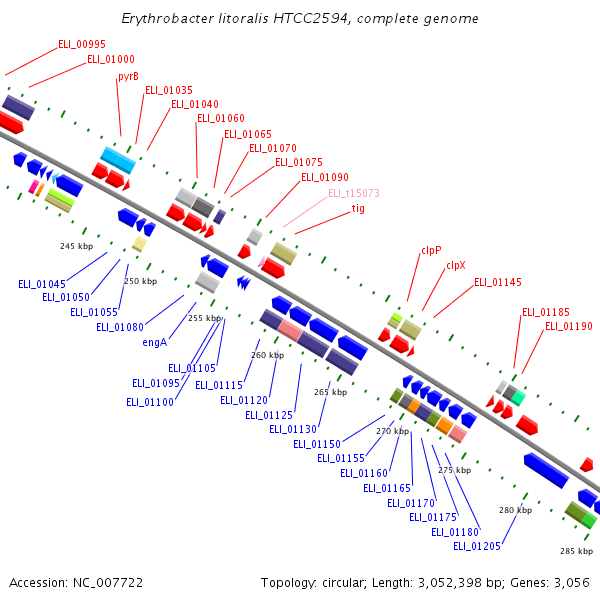 Erythrobacter litoralis HTCC2594, complete genome

ELI_00995
ELI_01000
pyrB
ELI_01035
ELI_01040
ELI_01060
ELI_01065
ELI_01070
ELI_01075
ELI_01090
ELI_t15073
tig
clpP
clpX
ELI_01145
ELI_01185
ELI_01190

245 kbp
250 kbp
255 kbp
260 kbp
265 kbp
270 kbp
275 kbp
280 kbp
285 kbp

ELI_01045
ELI_01050
ELI_01055
ELI_01080
engA
ELI_01105
ELI_01095
ELI_01100
ELI_01115
ELI_01120
ELI_01125
ELI_01130
ELI_01150
ELI_01155
ELI_01160
ELI_01165
ELI_01170
ELI_01175
ELI_01180
ELI_01205

Accession: NC_007722
Topology: circular; Length: 3,052,398 bp; Genes: 3,056